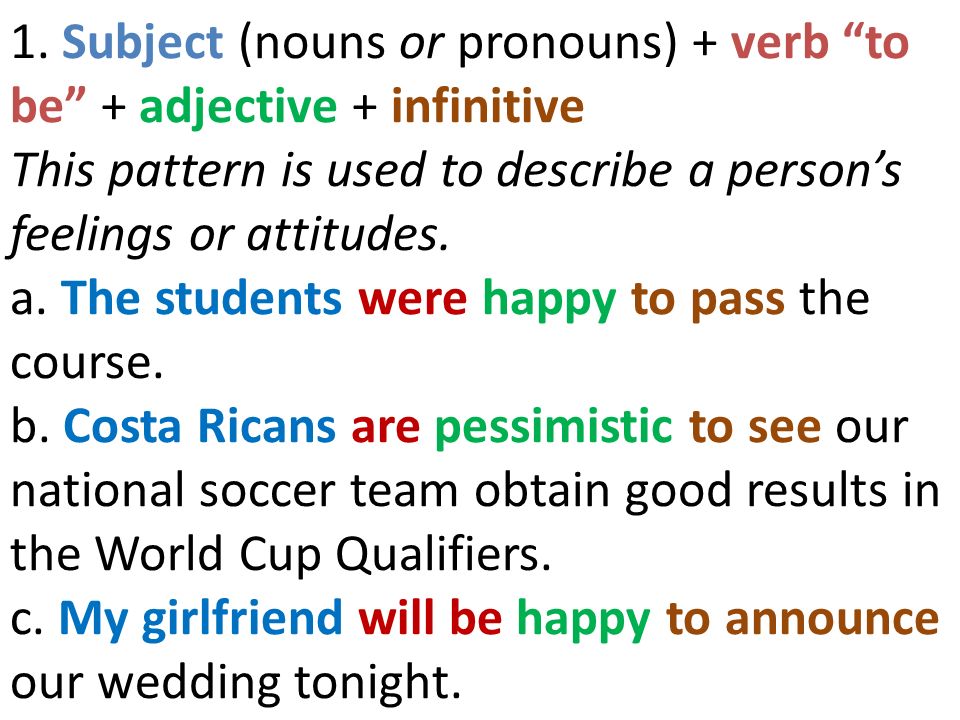 1. Subject (nouns or pronouns) + verb “to be” + adjective + infinitive
This pattern is used to describe a person’s feelings or attitudes.
a. The students were happy to pass the course.
b. Costa Ricans are pessimistic to see our national soccer team obtain good results in the World Cup Qualifiers.
c. My girlfriend will be happy to announce our wedding tonight.